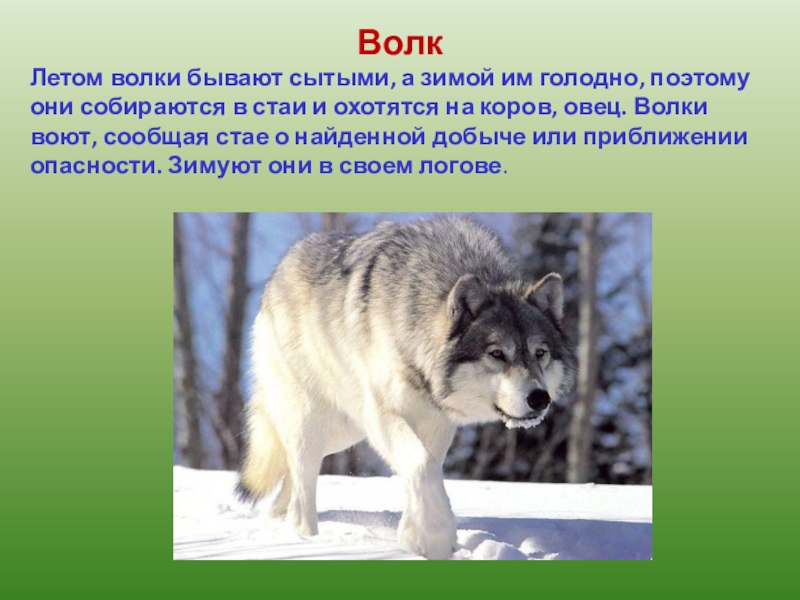 Волк

Летом волки бывают сытыми, а зимой им голодно, поэтому они собираются в стаи и охотятся на коров, овец. Волки воют, сообщая стае о найденной добыче или приближении опасности. Зимуют они в своем логове.